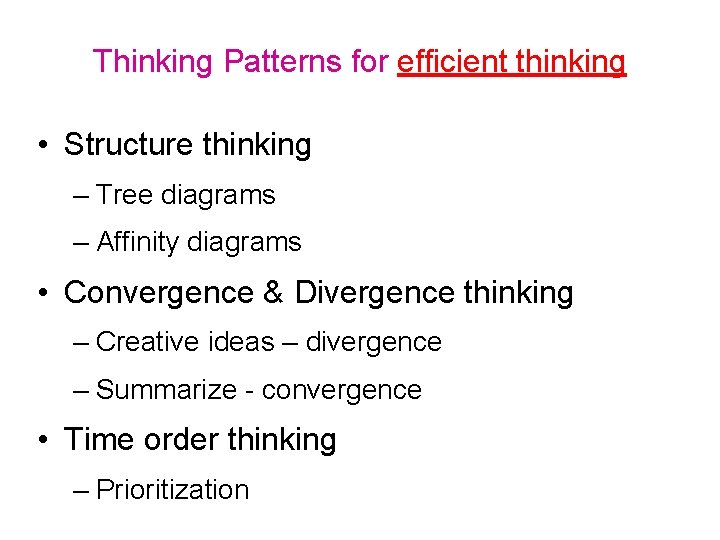 Thinking Patterns for efficient thinking

• Structure thinking
– Tree diagrams
– Affinity diagrams
• Convergence & Divergence thinking
– Creative ideas – divergence
– Summarize - convergence
• Time order thinking
– Prioritization